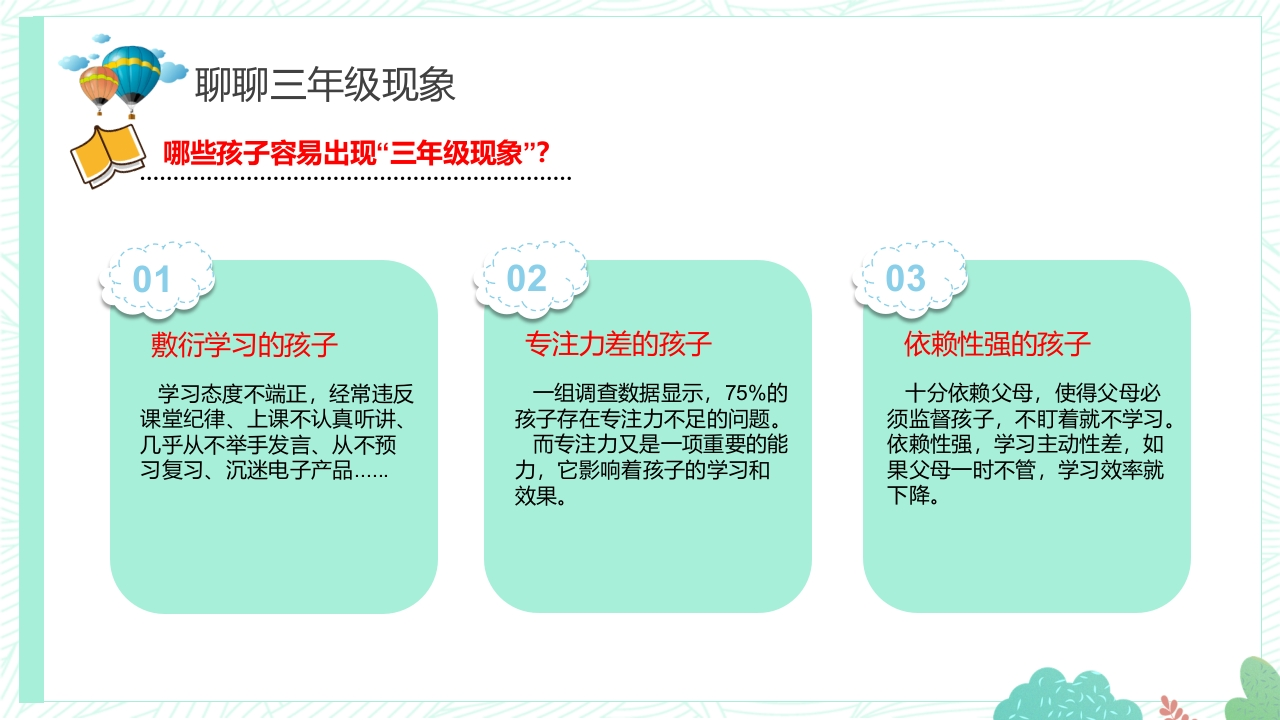 聊聊三年级现象

哪些孩子容易出现“三年级现象”？

01

敷衍学习的孩子

学习态度不端正，经常违反课堂纪律、上课不认真听讲、几乎从不举手发言、从不预习复习、沉迷电子产品……

02

专注力差的孩子

一组调查数据显示，75%的孩子存在专注力不足的问题。
而专注力又是一项重要的能力，它影响着孩子的学习和效果。

03

依赖性强的孩子

十分依赖父母，使得父母必须监督孩子，不盯着就不学习。依赖性强，学习主动性差，如果父母一时不管，学习效率就下降。